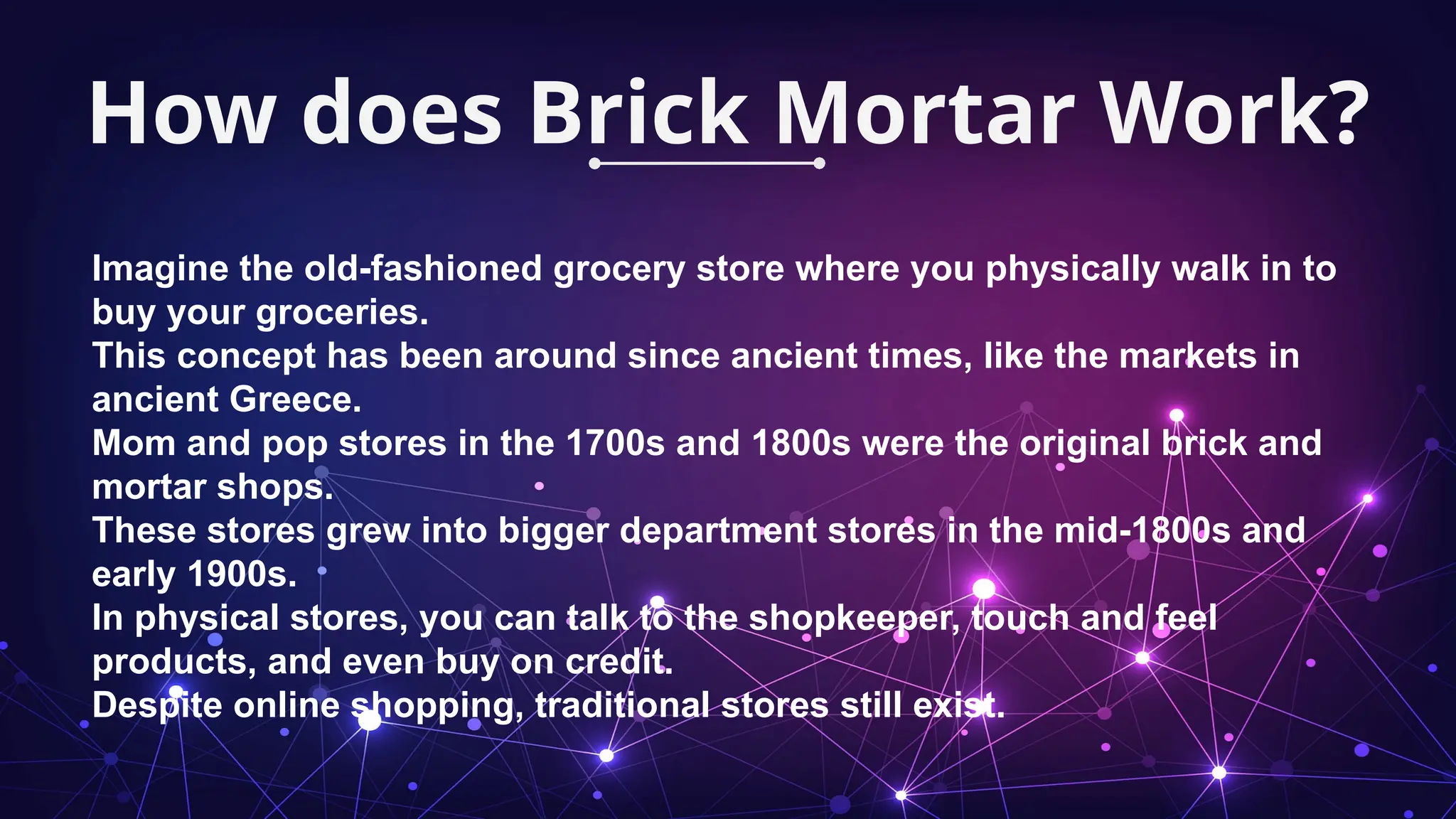 How does Brick Mortar Work?

Imagine the old-fashioned grocery store where you physically walk in to buy your groceries.
This concept has been around since ancient times, like the markets in ancient Greece.
Mom and pop stores in the 1700s and 1800s were the original brick and mortar shops.
These stores grew into bigger department stores in the mid-1800s and early 1900s.
In physical stores, you can talk to the shopkeeper, touch and feel products, and even buy on credit.
Despite online shopping, traditional stores still exist.